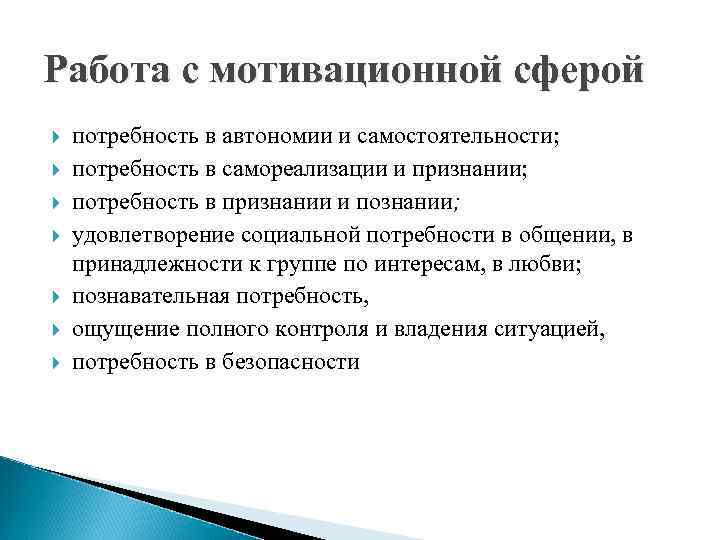 Работа с мотивационной сферой

потребность в автономии и самостоятельности;
потребность в самореализации и признании;
потребность в признании и познании;
удовлетворение социальной потребности в общении, в принадлежности к группе по интересам, в любви;
познавательная потребность,
ощущение полного контроля и владения ситуацией,
потребность в безопасности